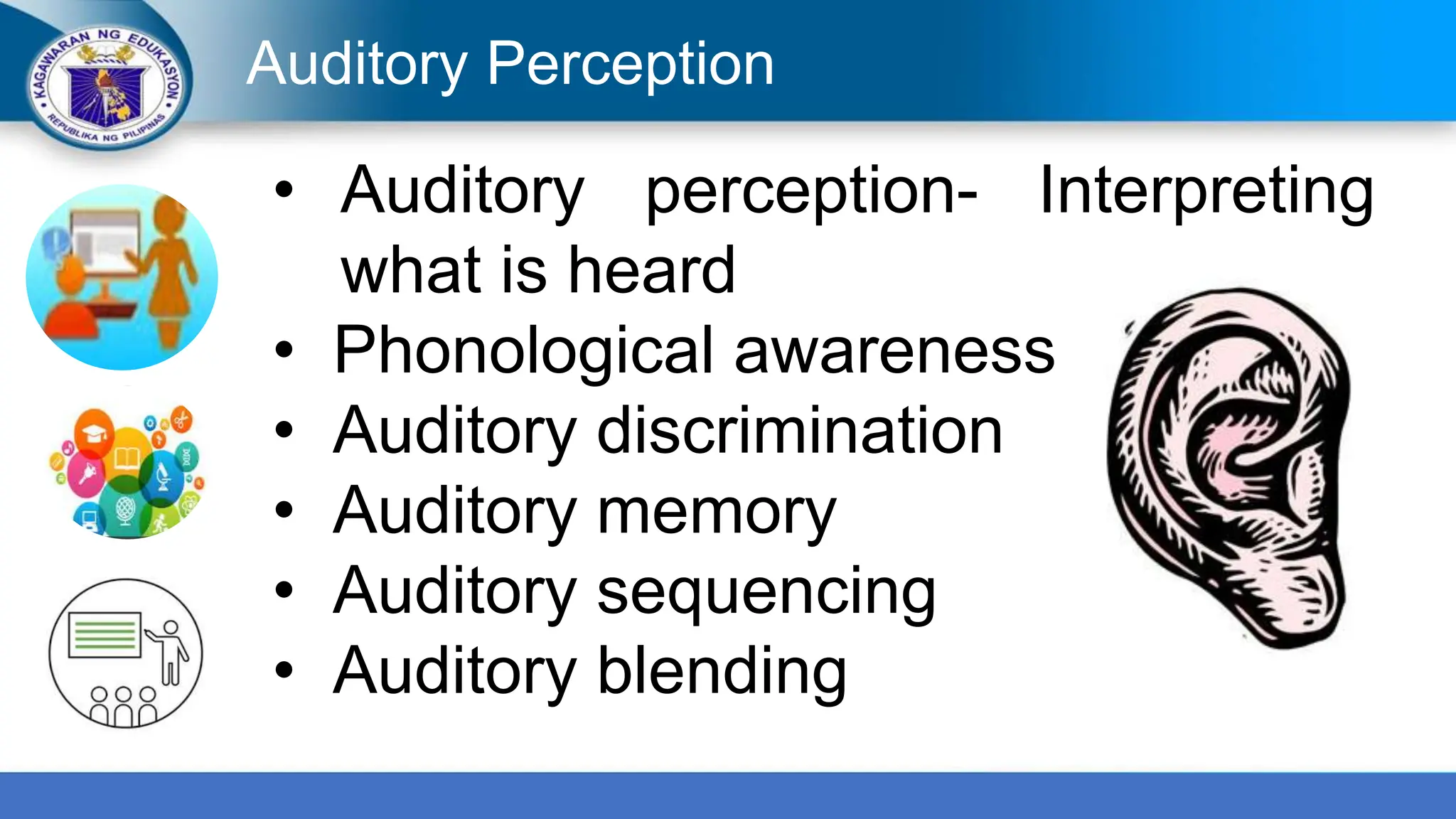 KAGAWARAN NG EDUKASYON
REPUBLIKA NG PILIPINAS

Auditory Perception

• Auditory perception- Interpreting what is heard
• Phonological awareness
• Auditory discrimination
• Auditory memory
• Auditory sequencing
• Auditory blending